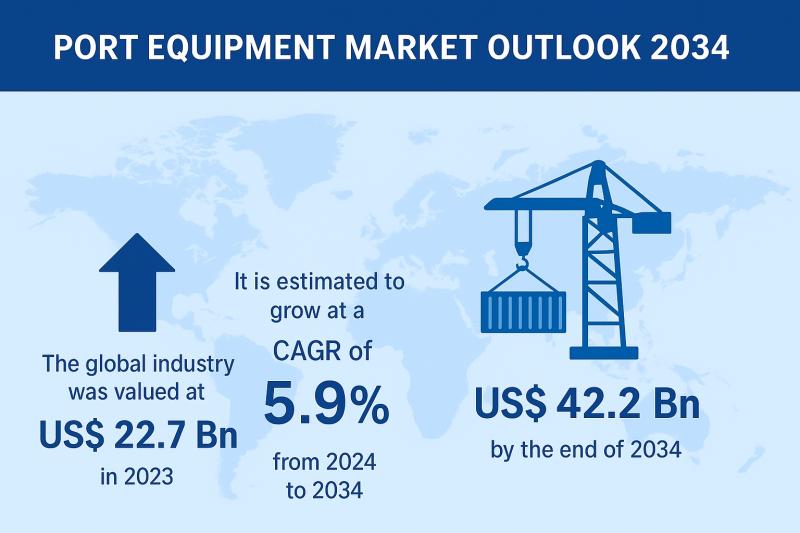 PORT EQUIPMENT MARKET OUTLOOK 2034

The global industry was valued at
US$ 22.7 Bn
in 2023

It is estimated to grow at a CAGR of
5.9%
from 2024 to 2034

US$ 42.2 Bn
by the end of 2034